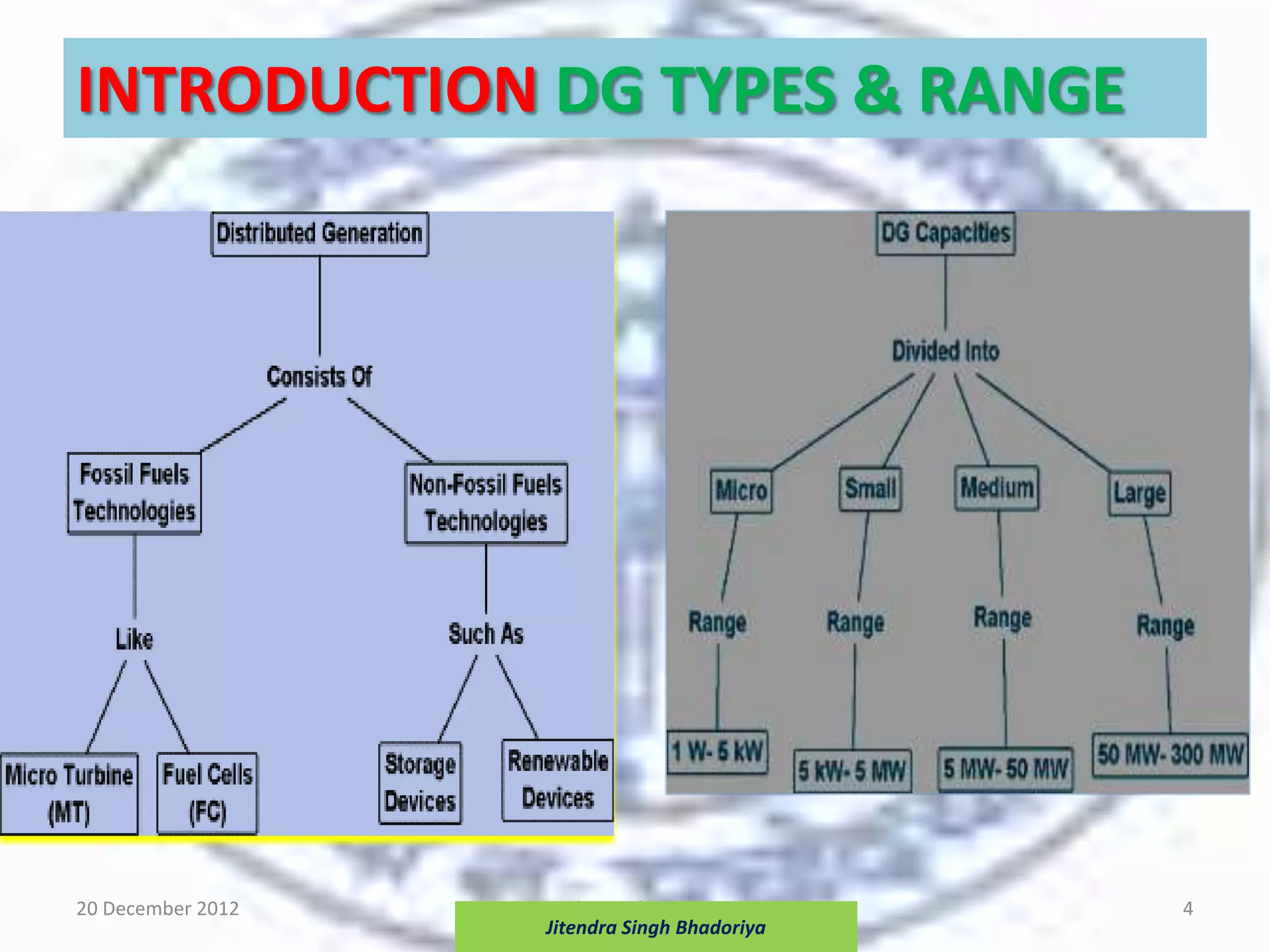 INTRODUCTION DG TYPES & RANGE

Distributed Generation

Consists Of

Fossil Fuels Technologies

Non-Fossil Fuels Technologies

Like

Such As

Micro Turbine (MT)

Fuel Cells (FC)

Storage Devices

Renewable Devices

DG Capacities

Divided Into

Micro

Small

Medium

Large

Range

Range

Range

Range

1 W- 5 kW

5 kW- 5 MW

5 MW- 50 MW

50 MW- 300 MW

20 December 2012

Jitendra Singh Bhadoriya

4